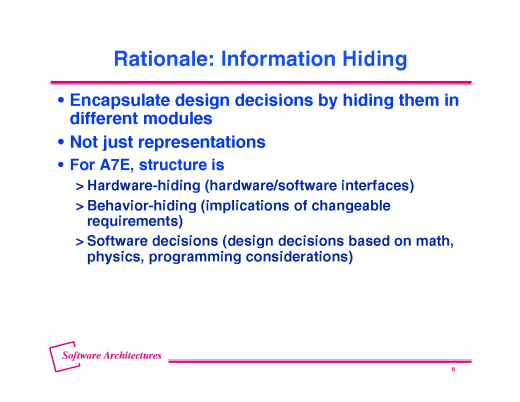 Rationale: Information Hiding

• Encapsulate design decisions by hiding them in different modules

• Not just representations

• For A7E, structure is

> Hardware-hiding (hardware/software interfaces)

> Behavior-hiding (implications of changeable requirements)

> Software decisions (design decisions based on math, physics, programming considerations)

Software Architectures

8